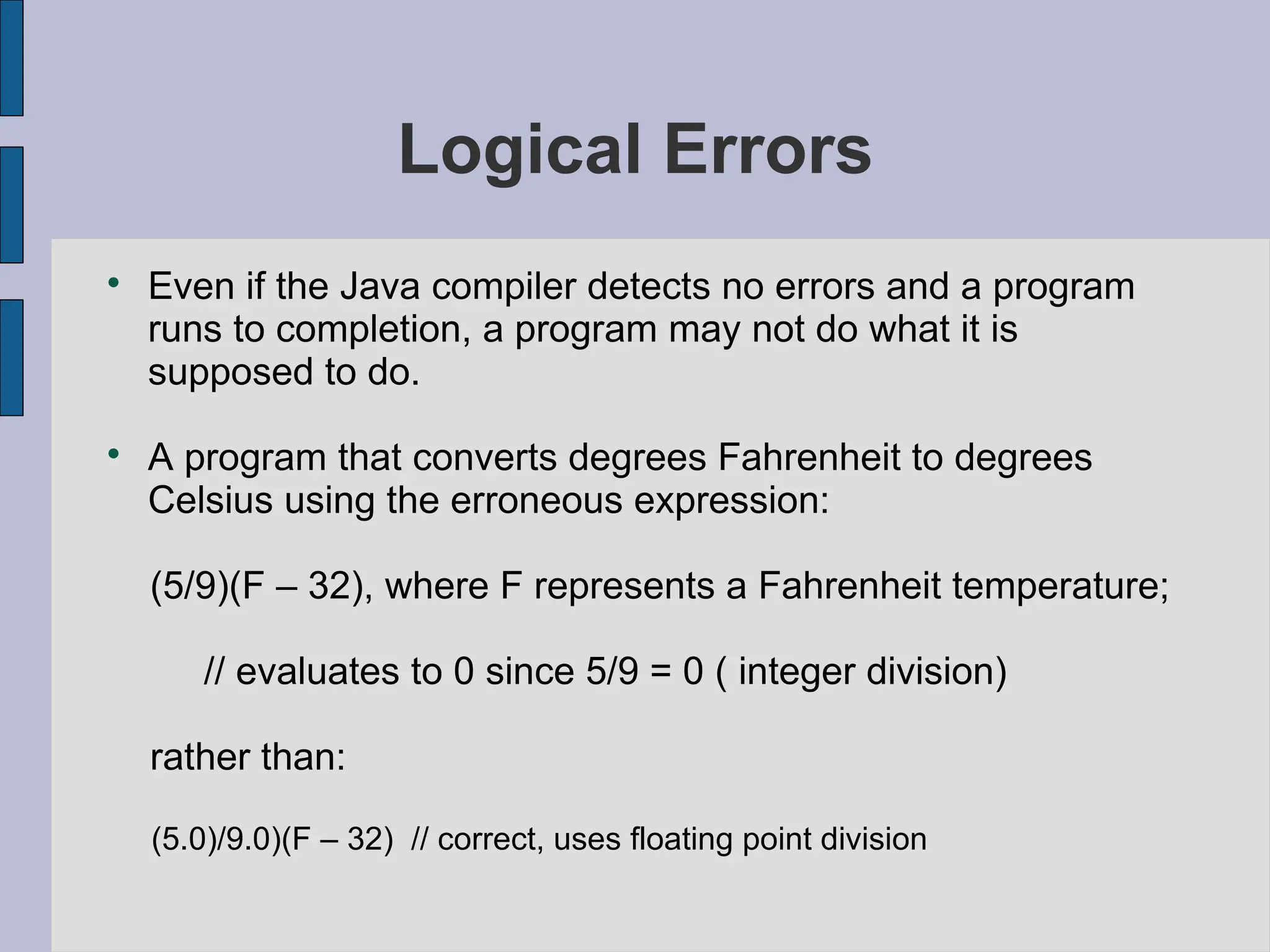 Logical Errors

• Even if the Java compiler detects no errors and a program runs to completion, a program may not do what it is supposed to do.

• A program that converts degrees Fahrenheit to degrees Celsius using the erroneous expression:

(5/9)(F – 32), where F represents a Fahrenheit temperature;

// evaluates to 0 since 5/9 = 0 ( integer division)

rather than:

(5.0)/9.0)(F – 32) // correct, uses floating point division